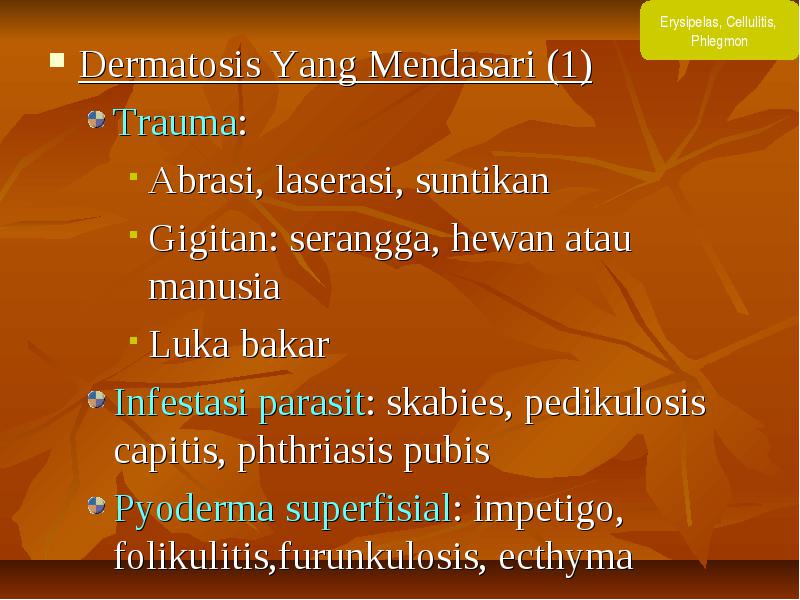 Erysipelas, Cellulitis, Phlegmon

Dermatosis Yang Mendasari (1)

Trauma:

Abrasi, laserasi, suntikan

Gigitan: serangga, hewan atau manusia

Luka bakar

Infestasi parasit: skabies, pedikulosis capitis, phthriasis pubis

Pyoderma superfisial: impetigo, folikulitis,furunkulosis, ecthyma